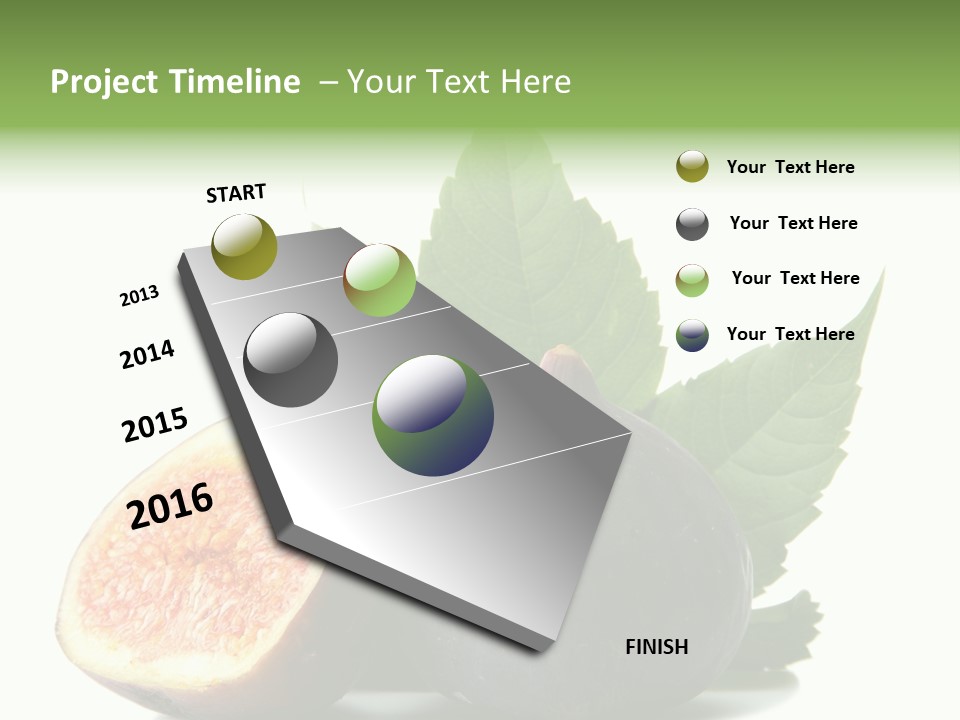 Project Timeline – Your Text Here

START

2013

2014

2015

2016

FINISH

Your Text Here

Your Text Here

Your Text Here

Your Text Here